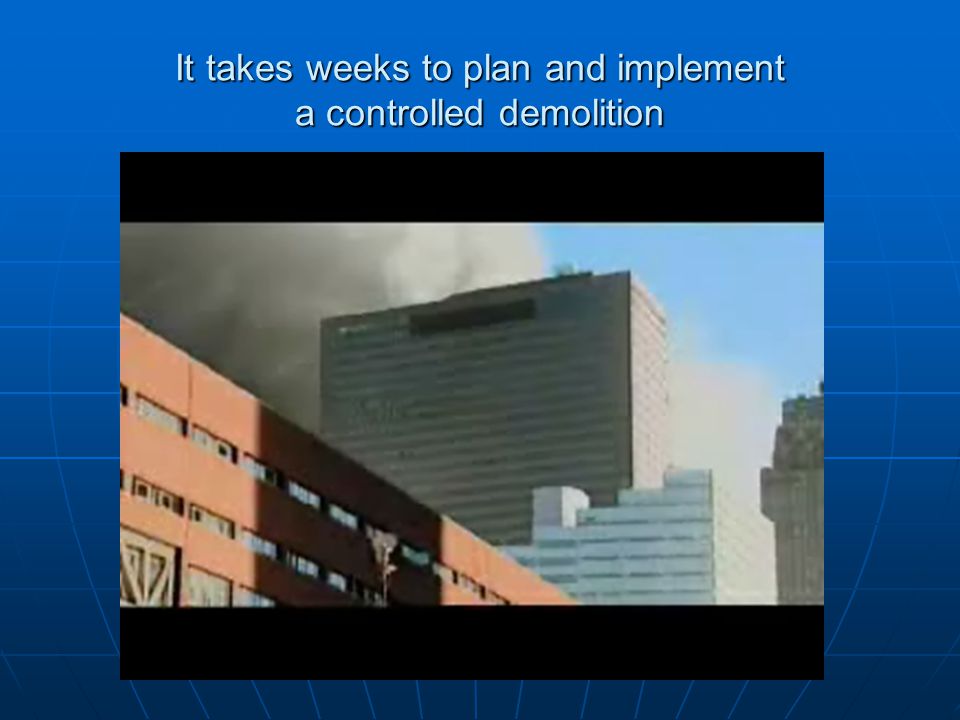 It takes weeks to plan and implement a controlled demolition